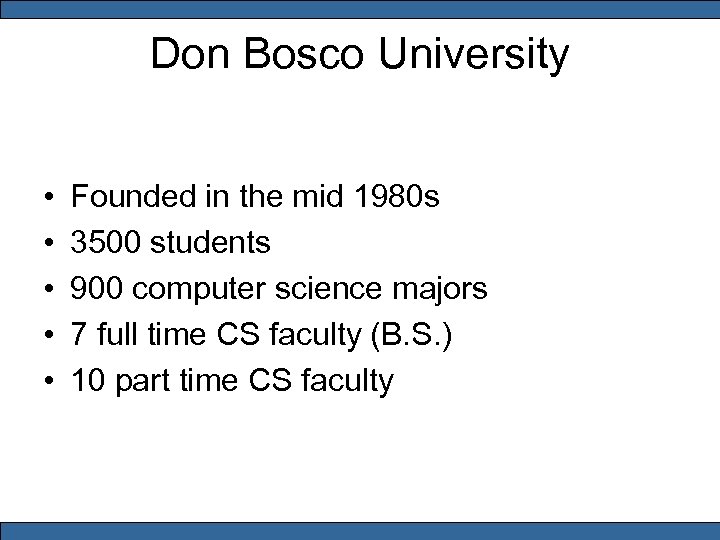 Don Bosco University

• Founded in the mid 1980s
• 3500 students
• 900 computer science majors
• 7 full time CS faculty (B.S.)
• 10 part time CS faculty